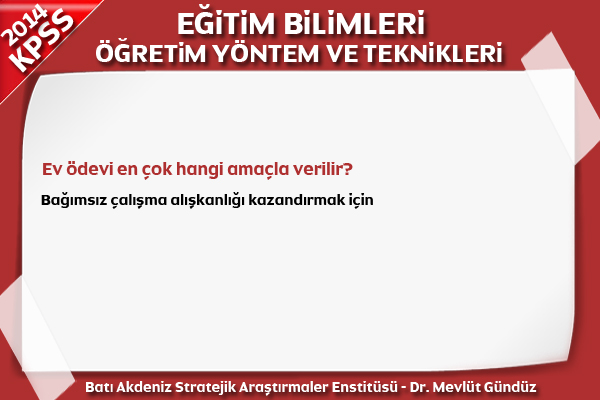 2014 KPSS

EĞİTİM BİLİMLERİ
ÖĞRETİM YÖNTEM VE TEKNİKLERİ

Ev ödevi en çok hangi amaçla verilir?

Bağımsız çalışma alışkanlığı kazandırmak için

Batı Akdeniz Stratejik Araştırmaler Enstitüsü - Dr. Mevlüt Gündüz